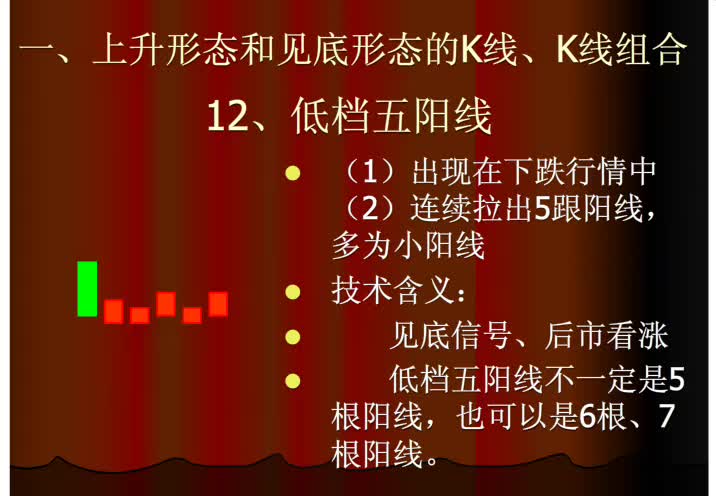 一、上升形态和见底形态的K线、K线组合

12、低档五阳线

- （1）出现在下跌行情中
（2）连续拉出5跟阳线，多为小阳线
- 技术含义：
- 见底信号、后市看涨
- 低档五阳线不一定是5根阳线，也可以是6根、7根阳线。